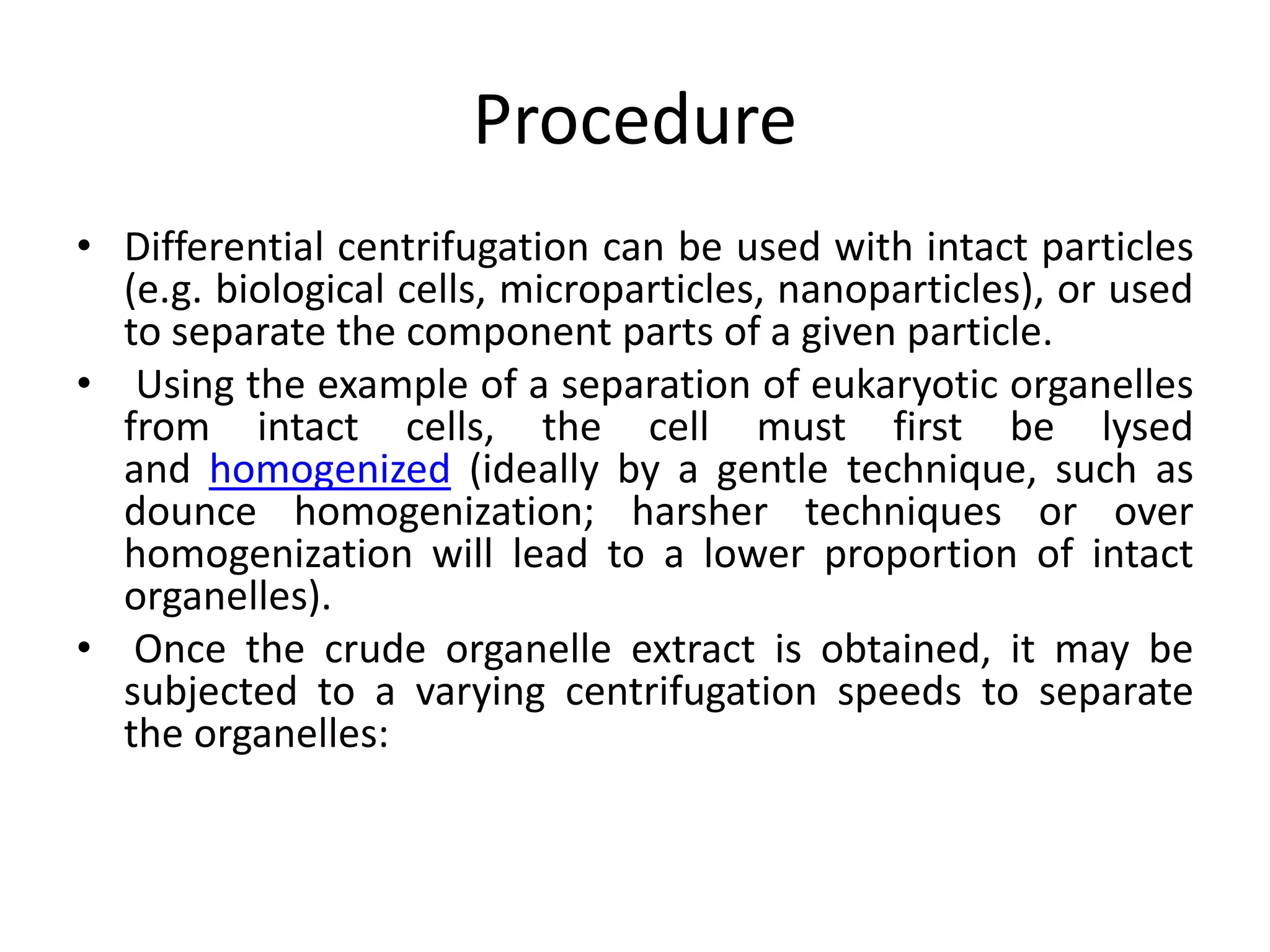 Procedure

• Differential centrifugation can be used with intact particles (e.g. biological cells, microparticles, nanoparticles), or used to separate the component parts of a given particle.

• Using the example of a separation of eukaryotic organelles from intact cells, the cell must first be lysed and homogenized (ideally by a gentle technique, such as dounce homogenization; harsher techniques or over homogenization will lead to a lower proportion of intact organelles).

• Once the crude organelle extract is obtained, it may be subjected to a varying centrifugation speeds to separate the organelles: